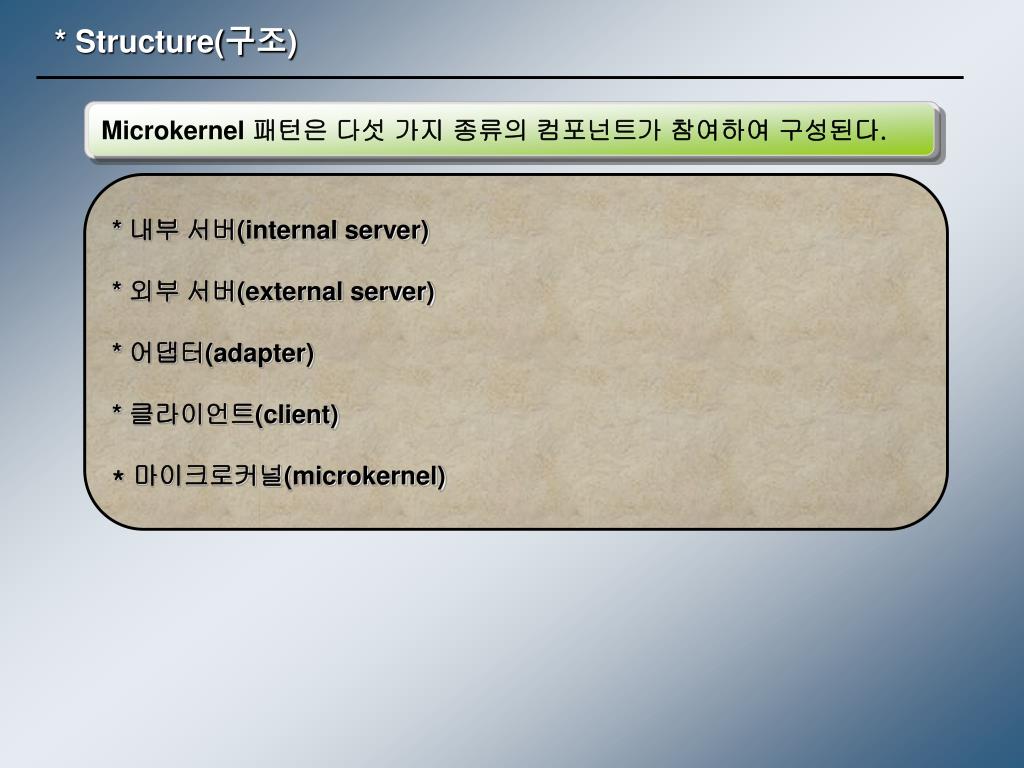 * Structure(구조)

Microkernel 패턴은 다섯 가지 종류의 컴포넌트가 참여하여 구성된다.

* 내부 서버(internal server)

* 외부 서버(external server)

* 어댑터(adapter)

* 클라이언트(client)

* 마이크로커널(microkernel)